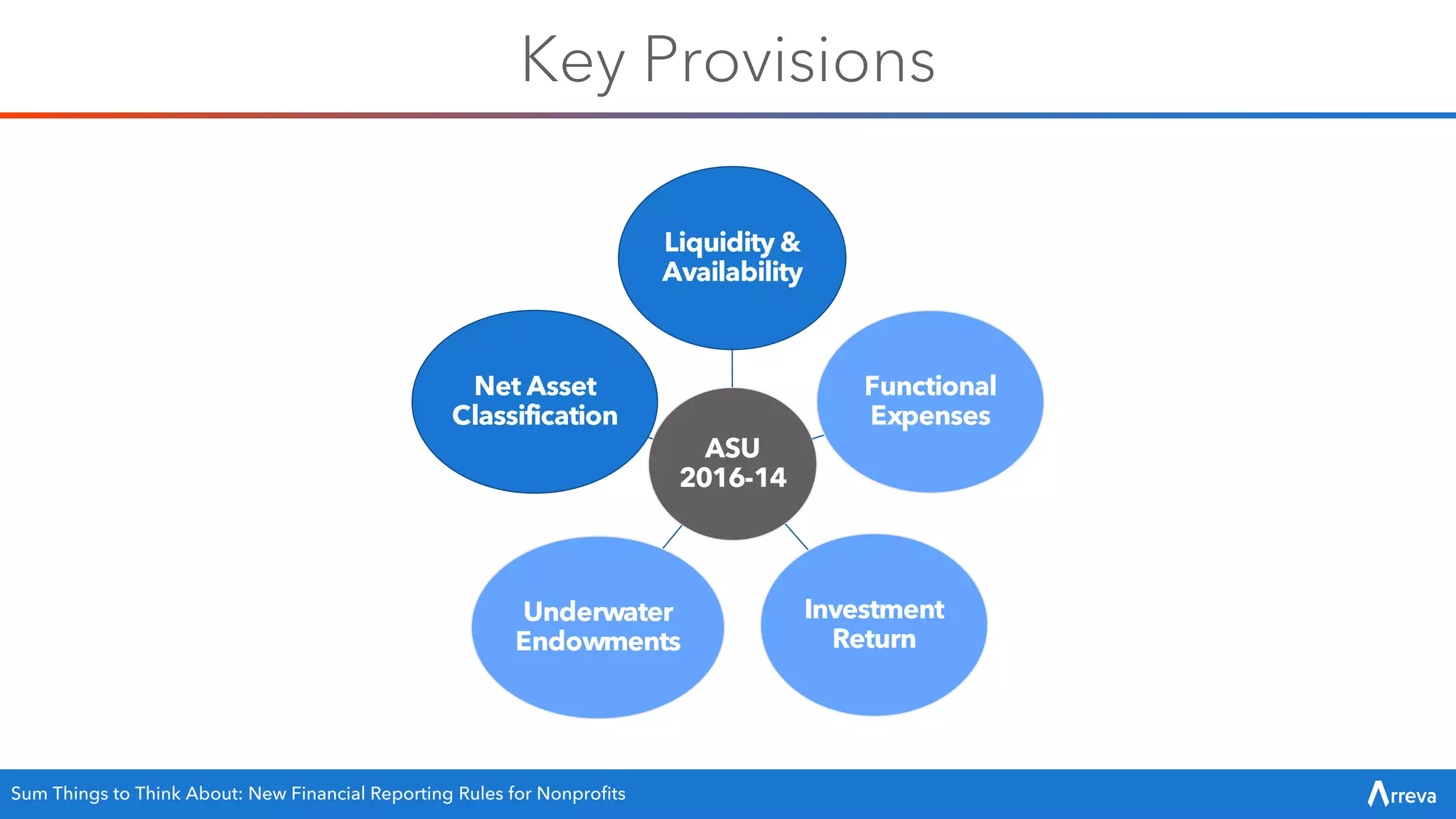 Key Provisions

Liquidity & Availability

Net Asset Classification

Functional Expenses

ASU 2016-14

Underwater Endowments

Investment Return

Sum Things to Think About: New Financial Reporting Rules for Nonprofits

Arreva